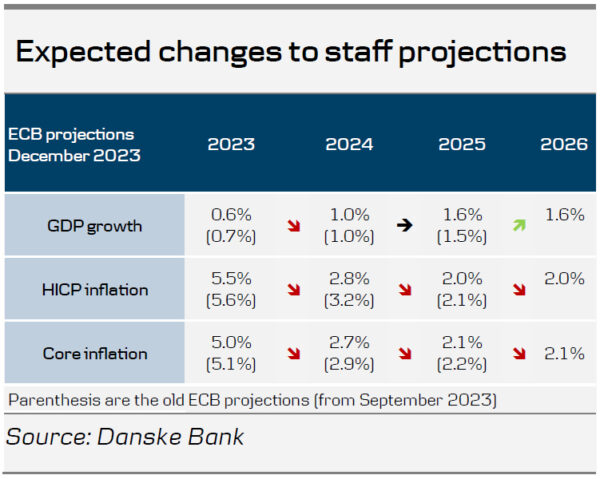 Expected changes to staff projections

| ECB projections December 2023 | 2023 | 2024 | 2025 | 2026 |
|---|---|---|---|---|
| GDP growth | 0.6% (0.7%) | 1.0% (1.0%) | 1.6% (1.5%) | 1.6% |
| HICP inflation | 5.5% (5.6%) | 2.8% (3.2%) | 2.0% (2.1%) | 2.0% |
| Core inflation | 5.0% (5.1%) | 2.7% (2.9%) | 2.1% (2.2%) | 2.1% |

Parenthesis are the old ECB projections (from September 2023)

Source: Danske Bank